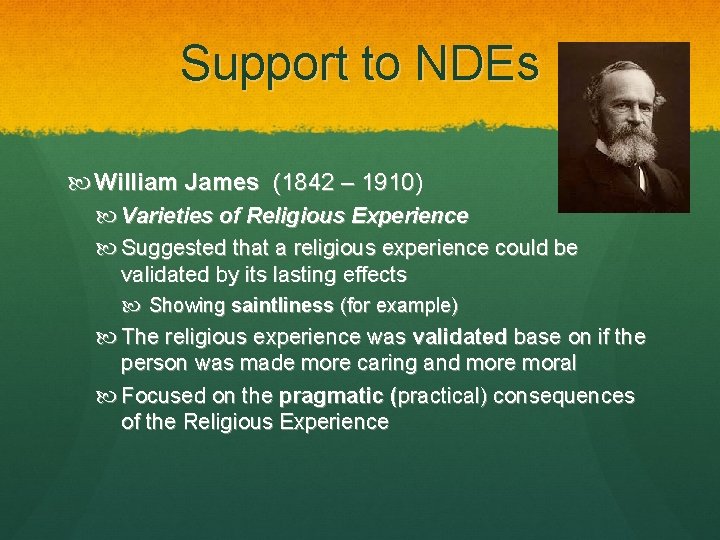 Support to NDEs

William James (1842 – 1910)

Varieties of Religious Experience

Suggested that a religious experience could be validated by its lasting effects

Showing saintliness (for example)

The religious experience was validated base on if the person was made more caring and more moral

Focused on the pragmatic (practical) consequences of the Religious Experience